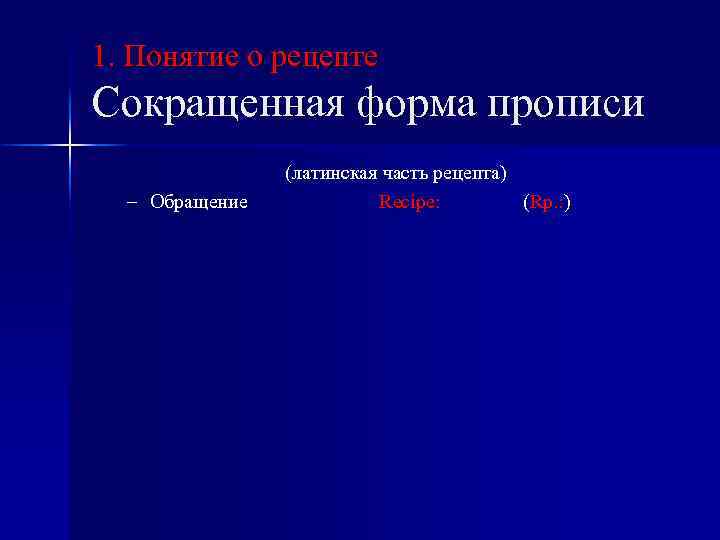 1. Понятие о рецепте

Сокращенная форма прописи

(латинская часть рецепта)

– Обращение Recipe: (Rp.:)